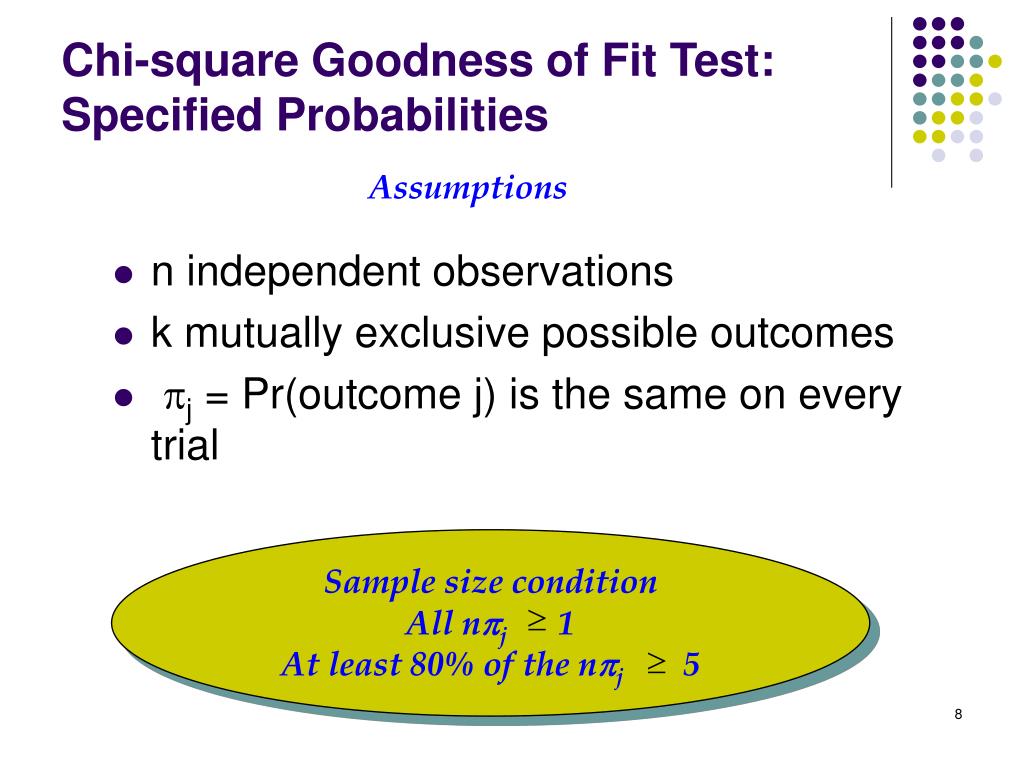 Chi-square Goodness of Fit Test: Specified Probabilities

Assumptions

- n independent observations
- k mutually exclusive possible outcomes
- $\pi_j$ = Pr(outcome j) is the same on every trial

Sample size condition
All $n\pi_j \geq 1$
At least 80% of the $n\pi_j \geq 5$

8